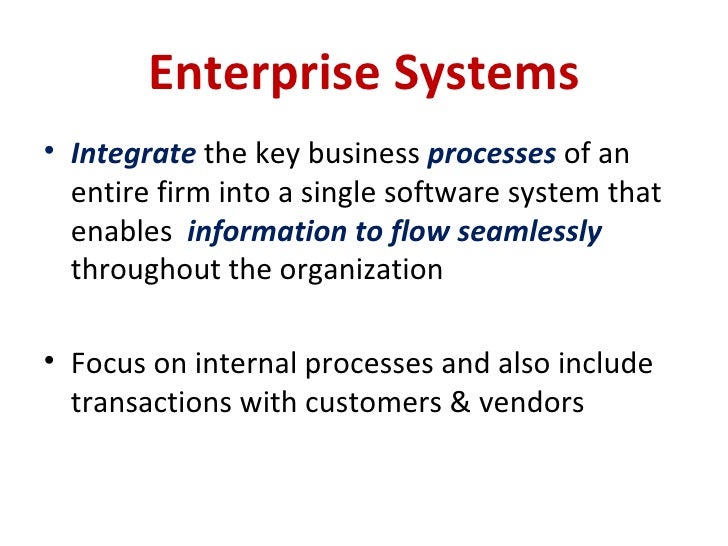 Enterprise Systems

• Integrate the key business processes of an entire firm into a single software system that enables information to flow seamlessly throughout the organization

• Focus on internal processes and also include transactions with customers & vendors